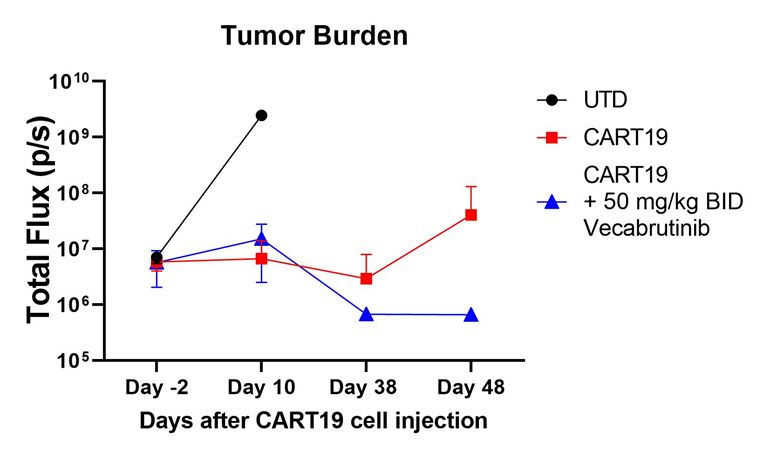 Tumor Burden

Total Flux (p/s)

$10^{10}$
$10^{9}$
$10^{8}$
$10^{7}$
$10^{6}$
$10^{5}$

Day -2
Day 10
Day 38
Day 48

Days after CART19 cell injection

UTD
CART19
CART19 + 50 mg/kg BID Vecabrutinib